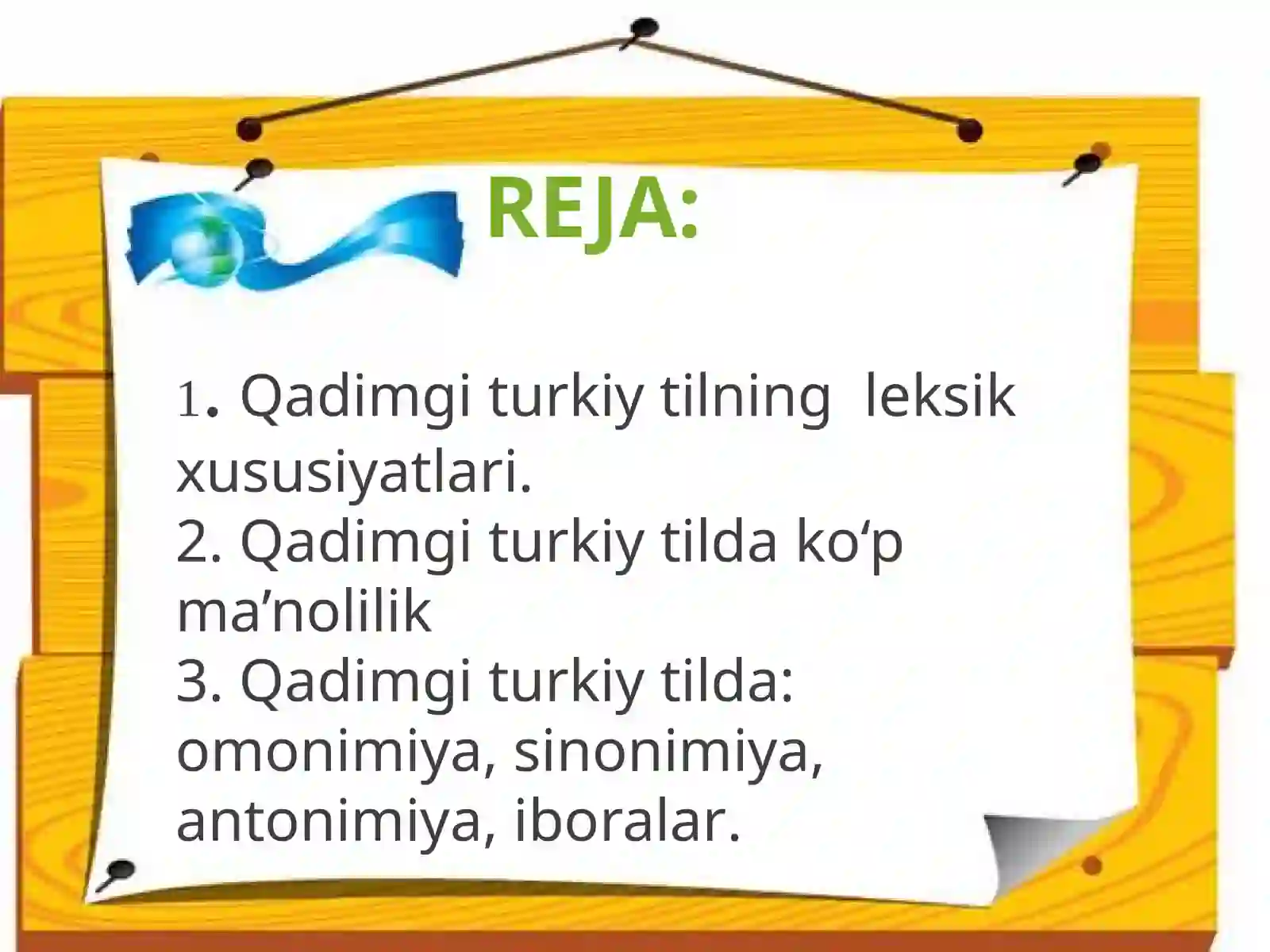 REJA:

1. Qadimgi turkiy tilning leksik xususiyatlari.
2. Qadimgi turkiy tilda ko‘p ma’nolilik
3. Qadimgi turkiy tilda: omonimiya, sinonimiya, antonimiya, iboralar.